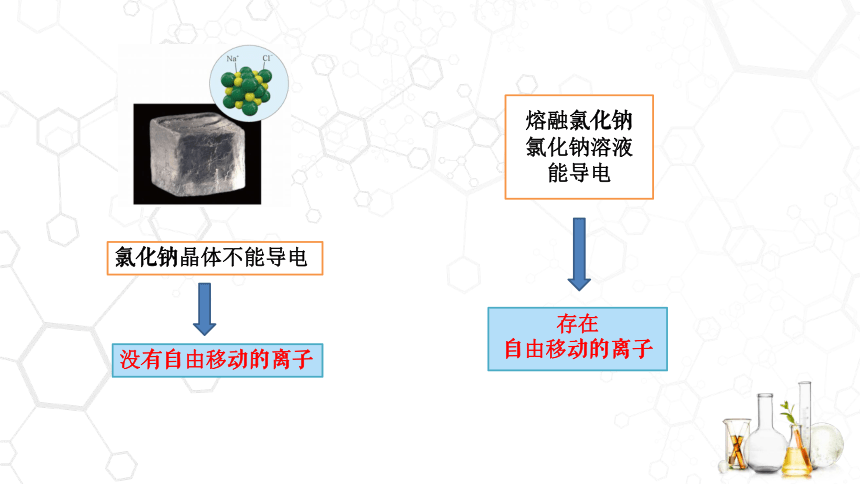 $Na^+$ $Cl^-$

氯化钠晶体不能导电

没有自由移动的离子

熔融氯化钠
氯化钠溶液
能导电

存在
自由移动的离子